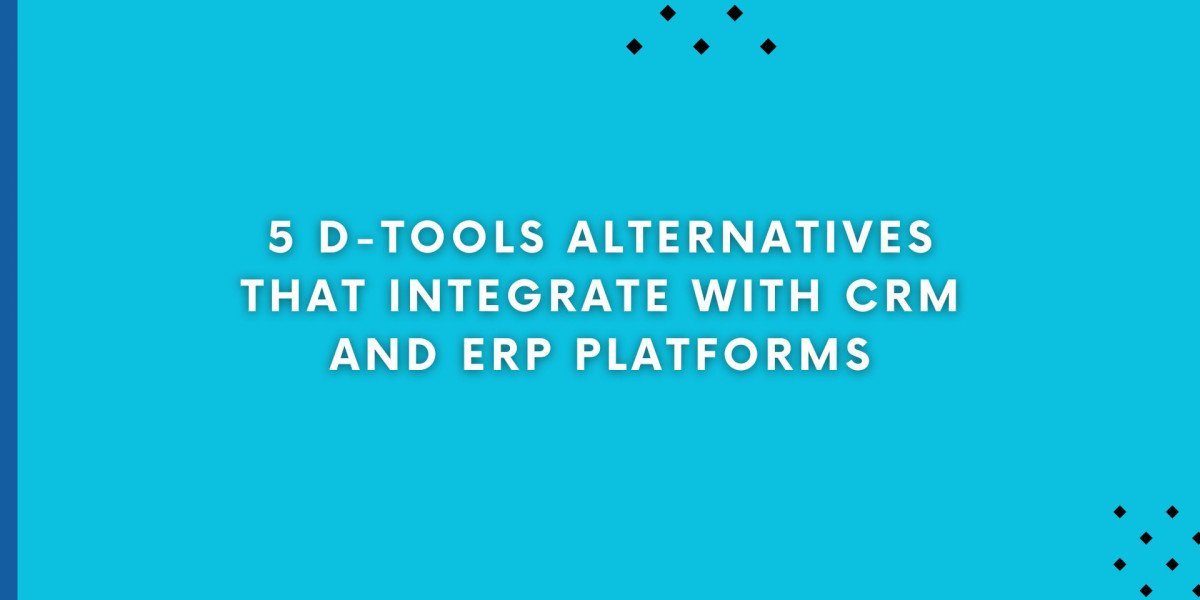 5 D-TOOLS ALTERNATIVES THAT INTEGRATE WITH CRM AND ERP PLATFORMS